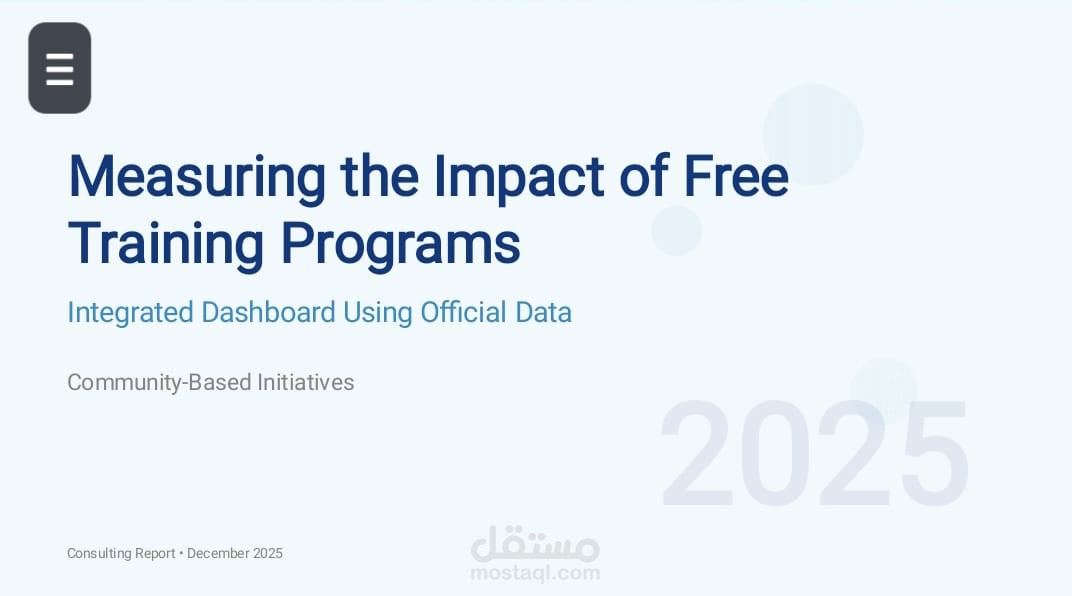 Measuring the Impact of Free Training Programs

Integrated Dashboard Using Official Data

Community-Based Initiatives

2025

Consulting Report • December 2025

مستقل
mostaql.com